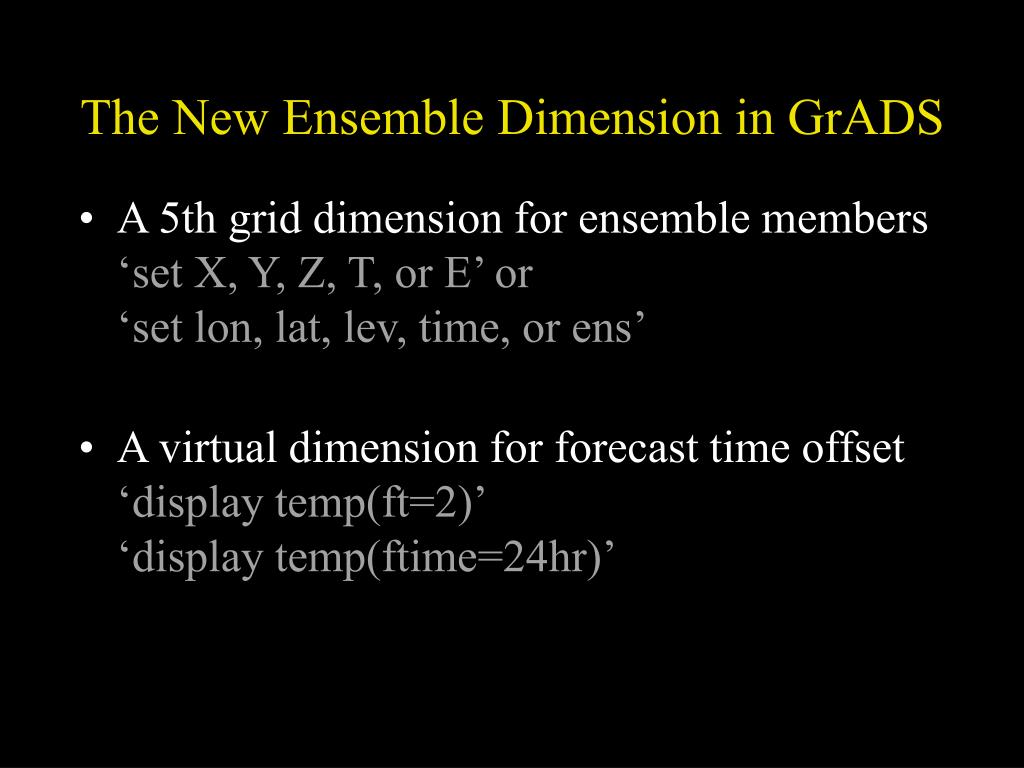 The New Ensemble Dimension in GrADS

• A 5th grid dimension for ensemble members
‘set X, Y, Z, T, or E’ or
‘set lon, lat, lev, time, or ens’

• A virtual dimension for forecast time offset
‘display temp(ft=2)’
‘display temp(ftime=24hr)’